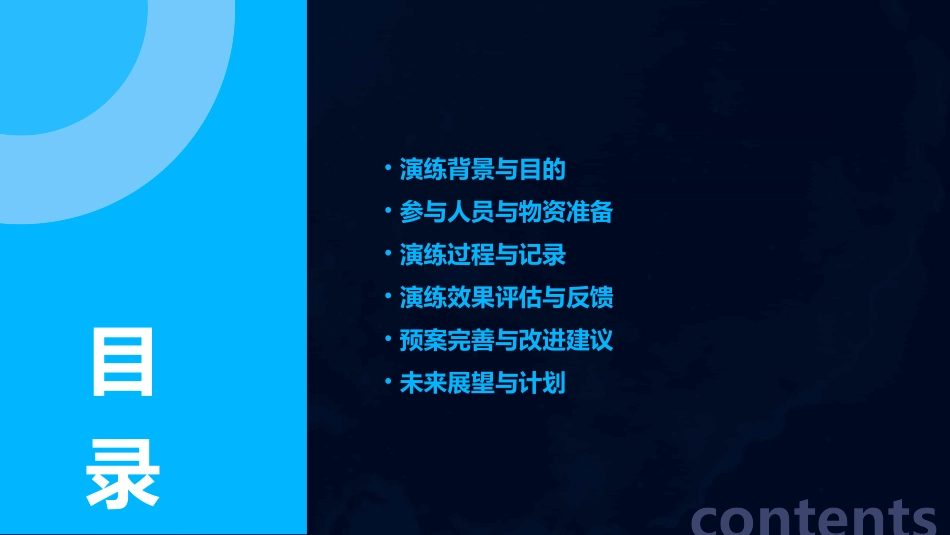 目录

• 演练背景与目的
• 参与人员与物资准备
• 演练过程与记录
• 演练效果评估与反馈
• 预案完善与改进建议
• 未来展望与计划

contents